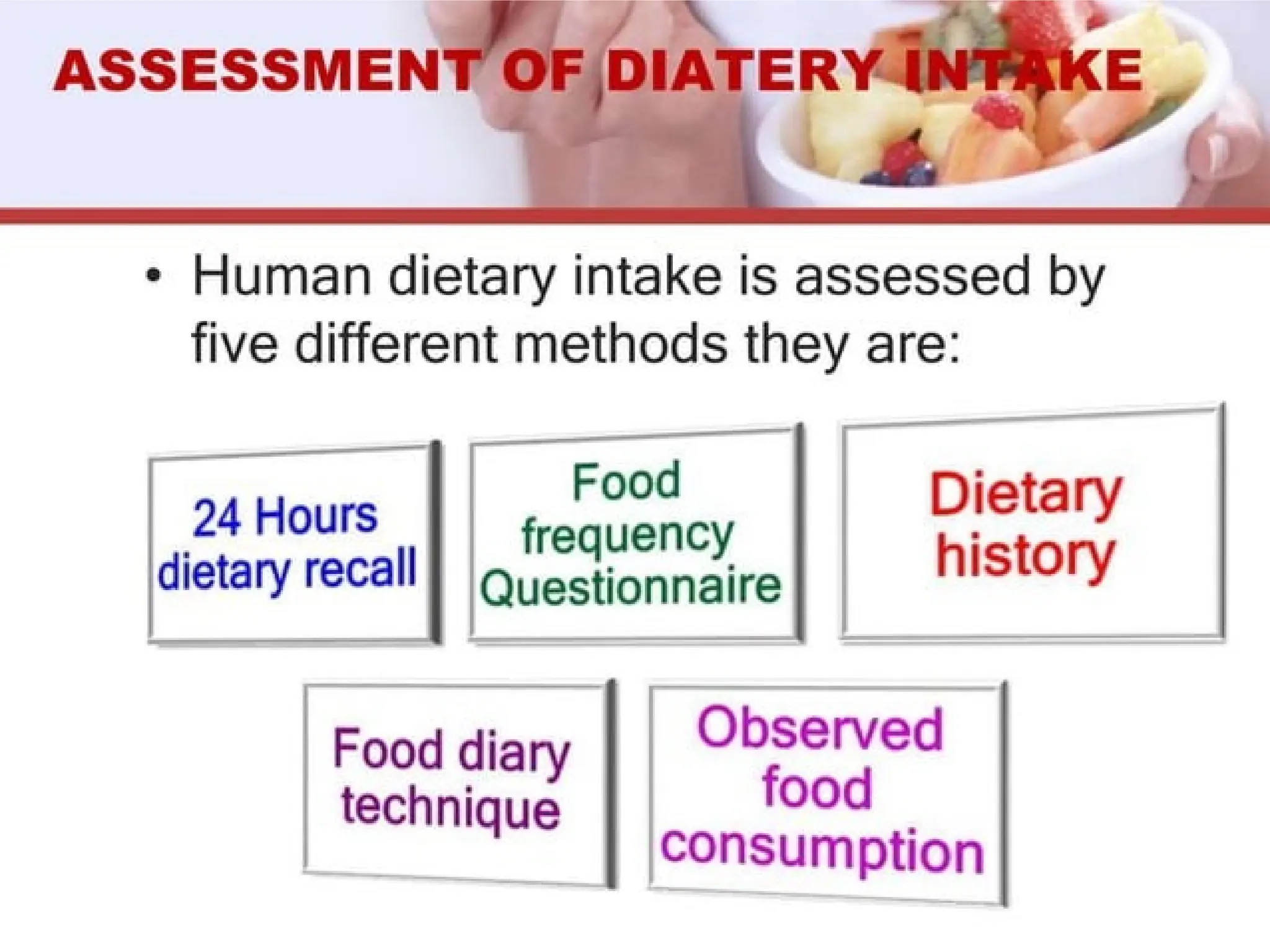 ASSESSMENT OF DIATERY INTAKE

• Human dietary intake is assessed by five different methods they are:

24 Hours dietary recall

Food frequency Questionnaire

Dietary history

Food diary technique

Observed food consumption